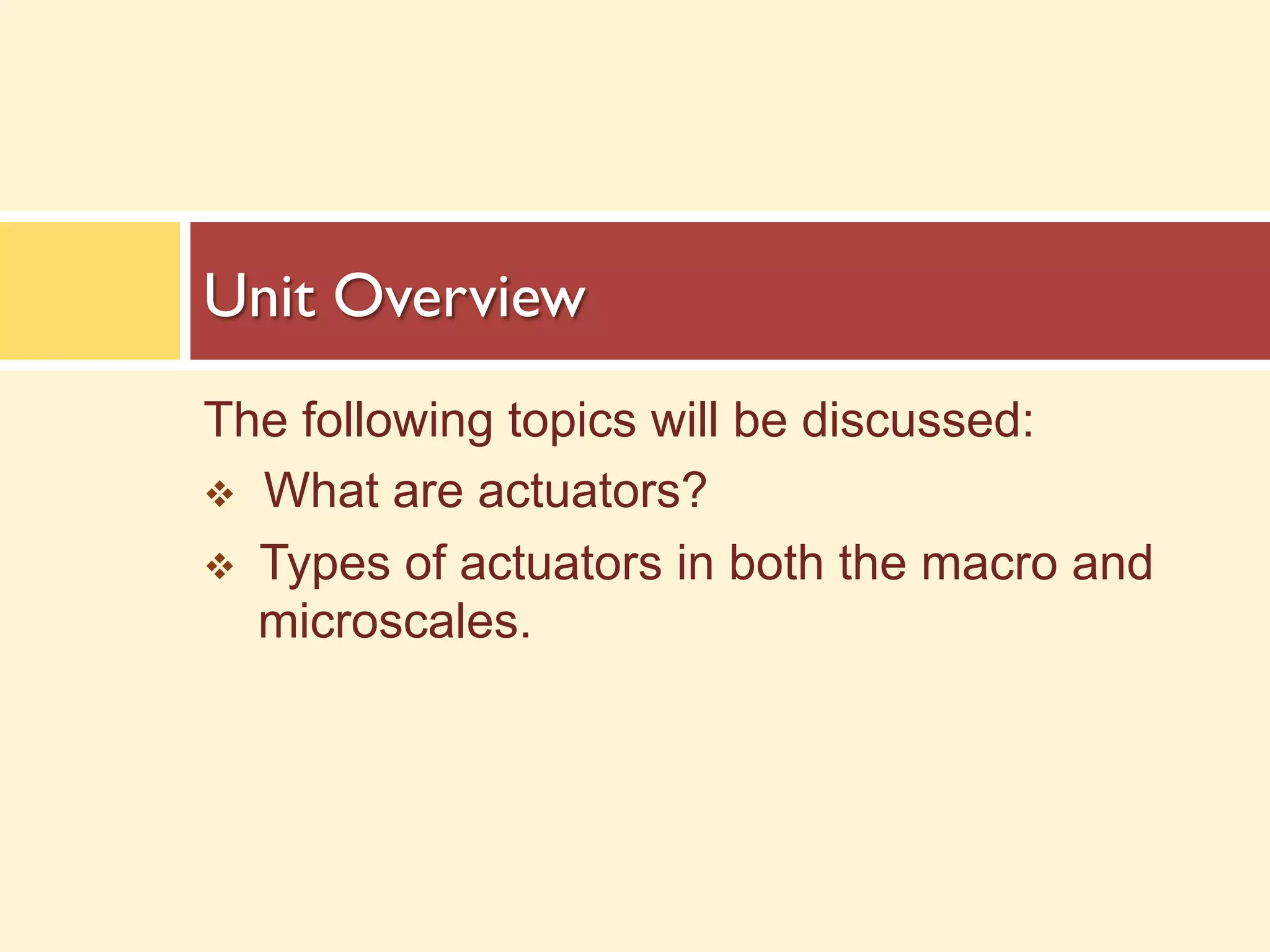 Unit Overview

The following topics will be discussed:

❖ What are actuators?

❖ Types of actuators in both the macro and microscales.